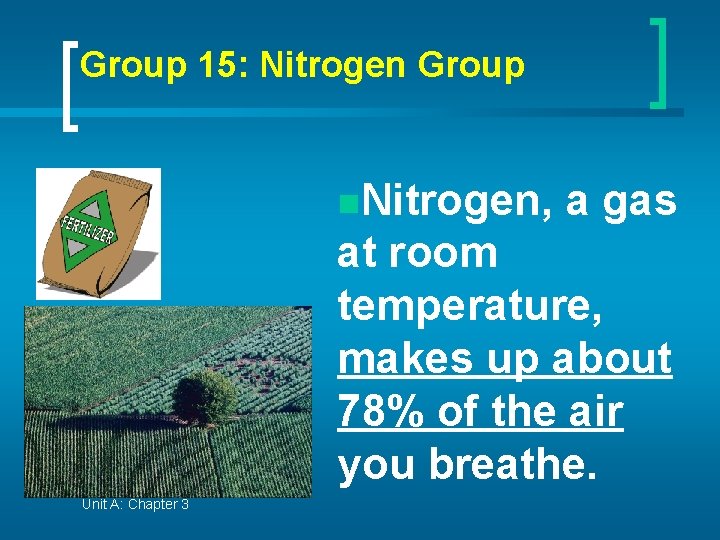 Group 15: Nitrogen Group

FERTILIZER

Nitrogen, a gas at room temperature, makes up about 78% of the air you breathe.

Unit A: Chapter 3